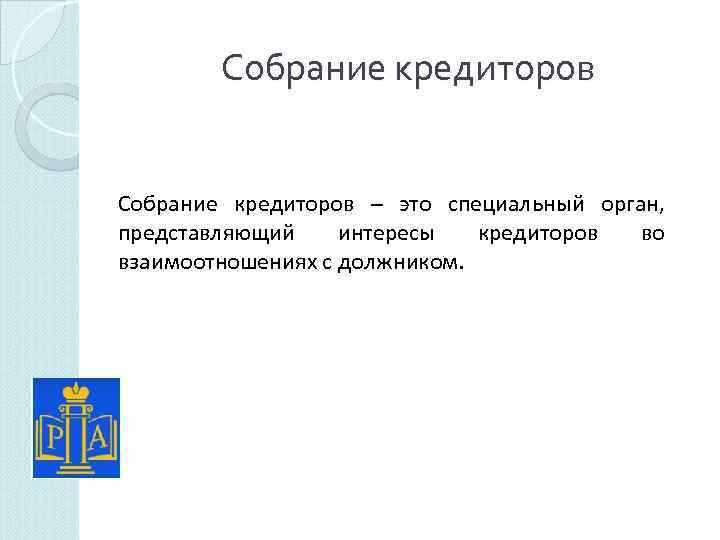 Собрание кредиторов

Собрание кредиторов – это специальный орган, представляющий интересы кредиторов во взаимоотношениях с должником.

Р А